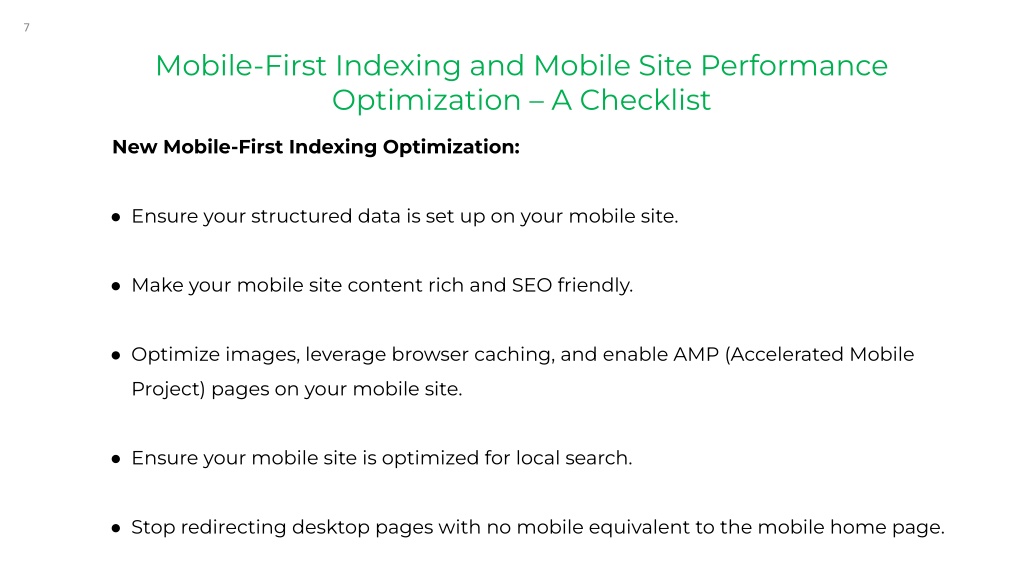 7

Mobile-First Indexing and Mobile Site Performance Optimization – A Checklist

New Mobile-First Indexing Optimization:

● Ensure your structured data is set up on your mobile site.

● Make your mobile site content rich and SEO friendly.

● Optimize images, leverage browser caching, and enable AMP (Accelerated Mobile Project) pages on your mobile site.

● Ensure your mobile site is optimized for local search.

● Stop redirecting desktop pages with no mobile equivalent to the mobile home page.